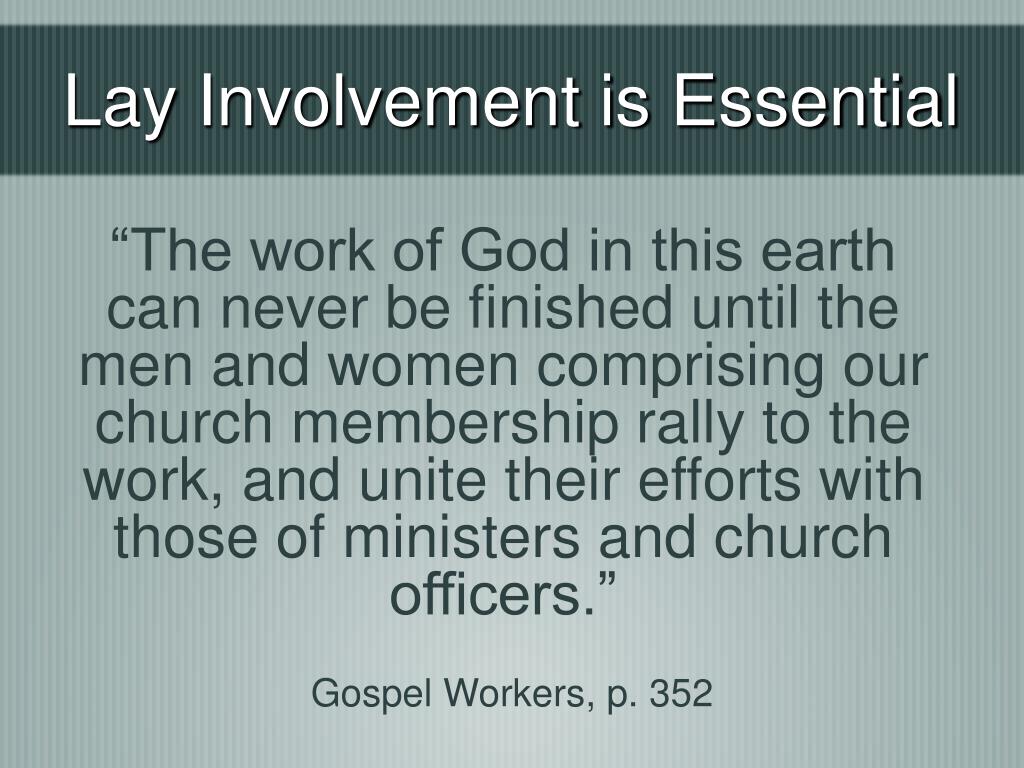 Lay Involvement is Essential

“The work of God in this earth can never be finished until the men and women comprising our church membership rally to the work, and unite their efforts with those of ministers and church officers.”

Gospel Workers, p. 352